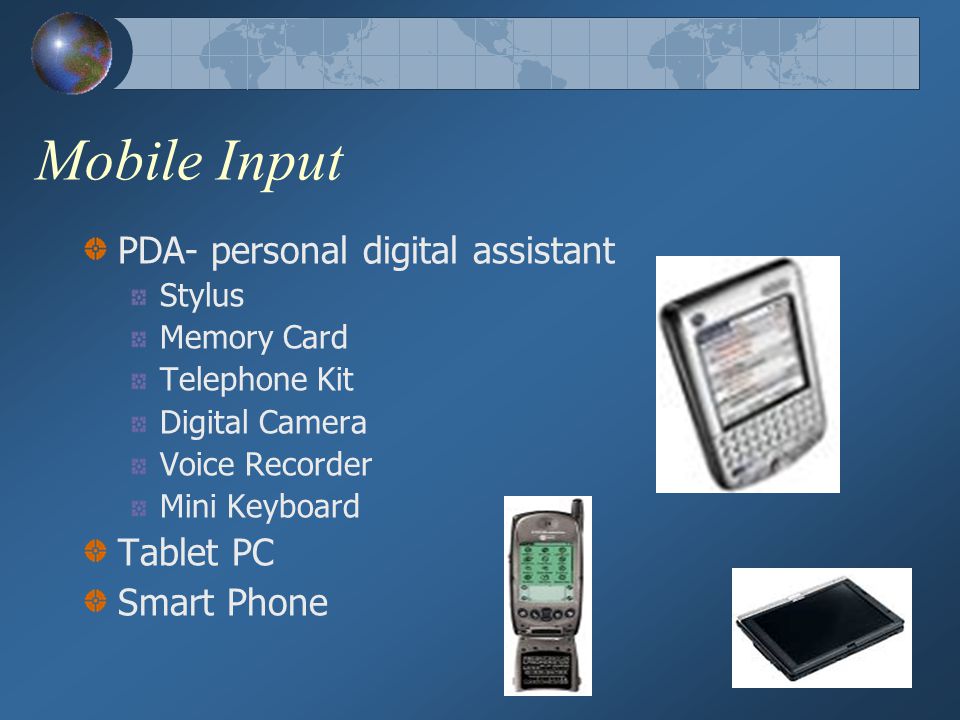 Mobile Input

PDA- personal digital assistant
Stylus
Memory Card
Telephone Kit
Digital Camera
Voice Recorder
Mini Keyboard
Tablet PC
Smart Phone